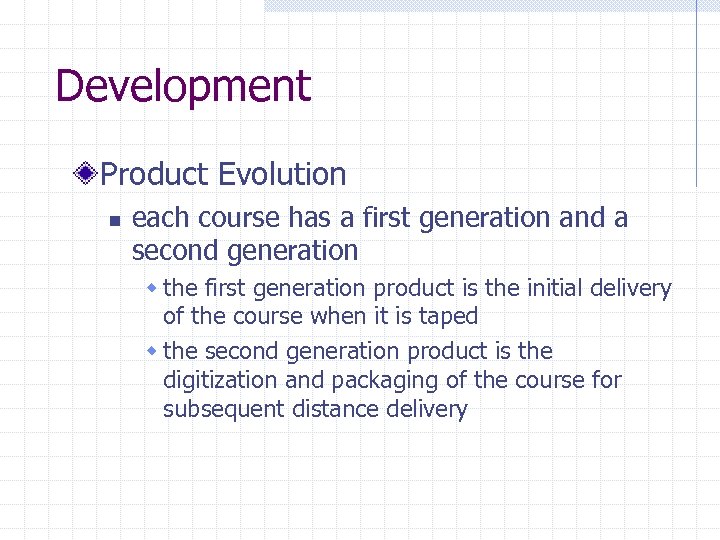 Development

Product Evolution

each course has a first generation and a second generation

the first generation product is the initial delivery of the course when it is taped

the second generation product is the digitization and packaging of the course for subsequent distance delivery